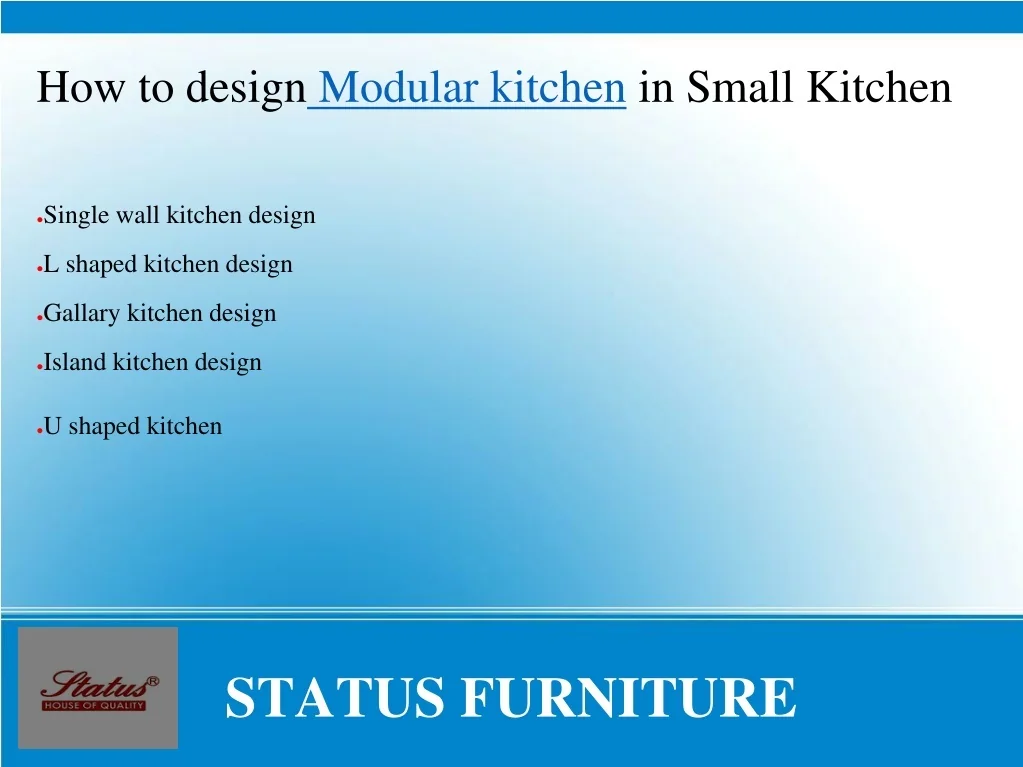 How to design Modular kitchen in Small Kitchen

• Single wall kitchen design

• L shaped kitchen design

• Gallary kitchen design

• Island kitchen design

• U shaped kitchen

Status®
HOUSE OF QUALITY

STATUS FURNITURE